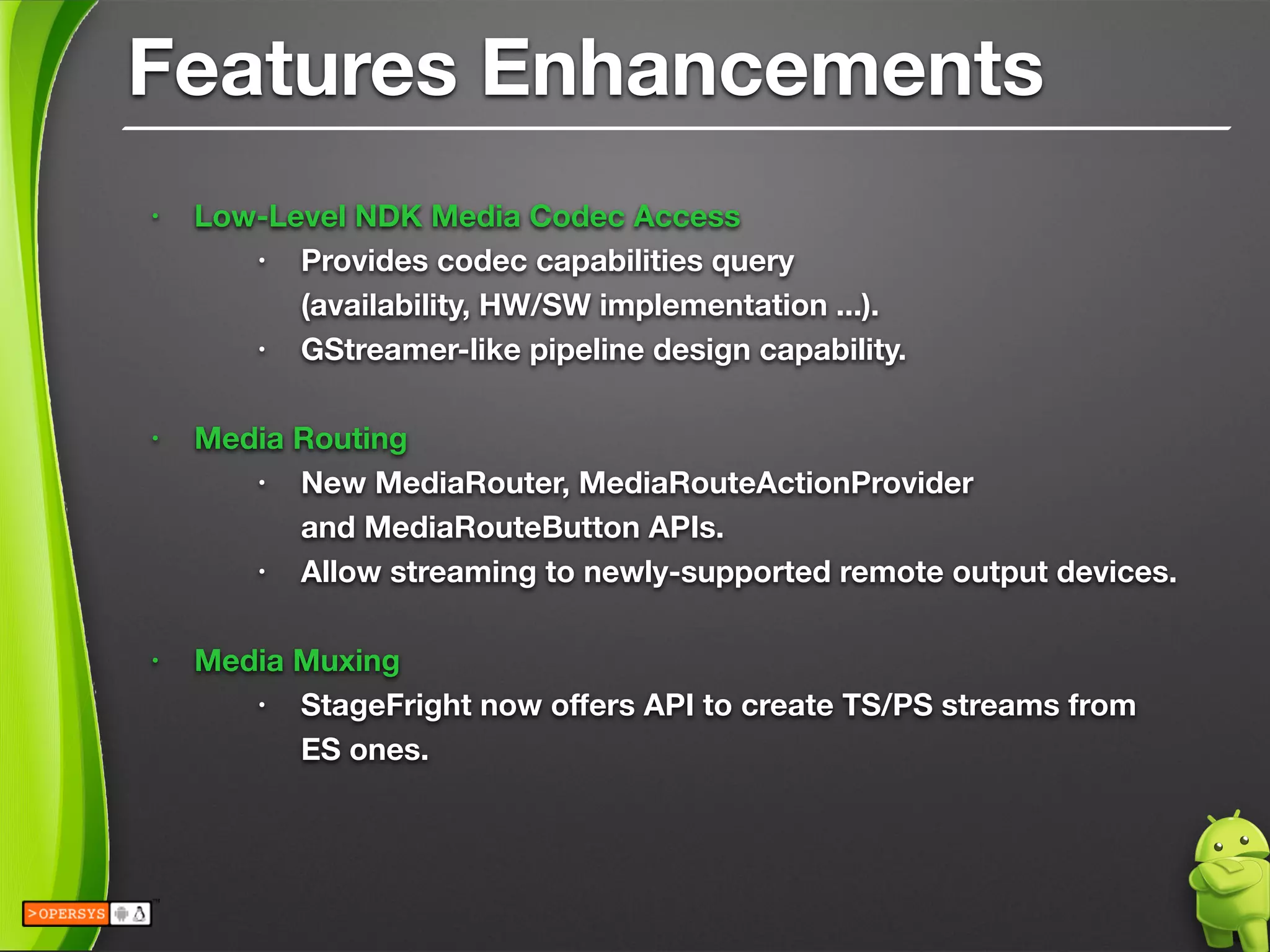 Features Enhancements

• Low-Level NDK Media Codec Access
  • Provides codec capabilities query (availability, HW/SW implementation ...).
  • GStreamer-like pipeline design capability.

• Media Routing
  • New MediaRouter, MediaRouteActionProvider and MediaRouteButton APIs.
  • Allow streaming to newly-supported remote output devices.

• Media Muxing
  • StageFright now offers API to create TS/PS streams from ES ones.

>OPERSYS ™